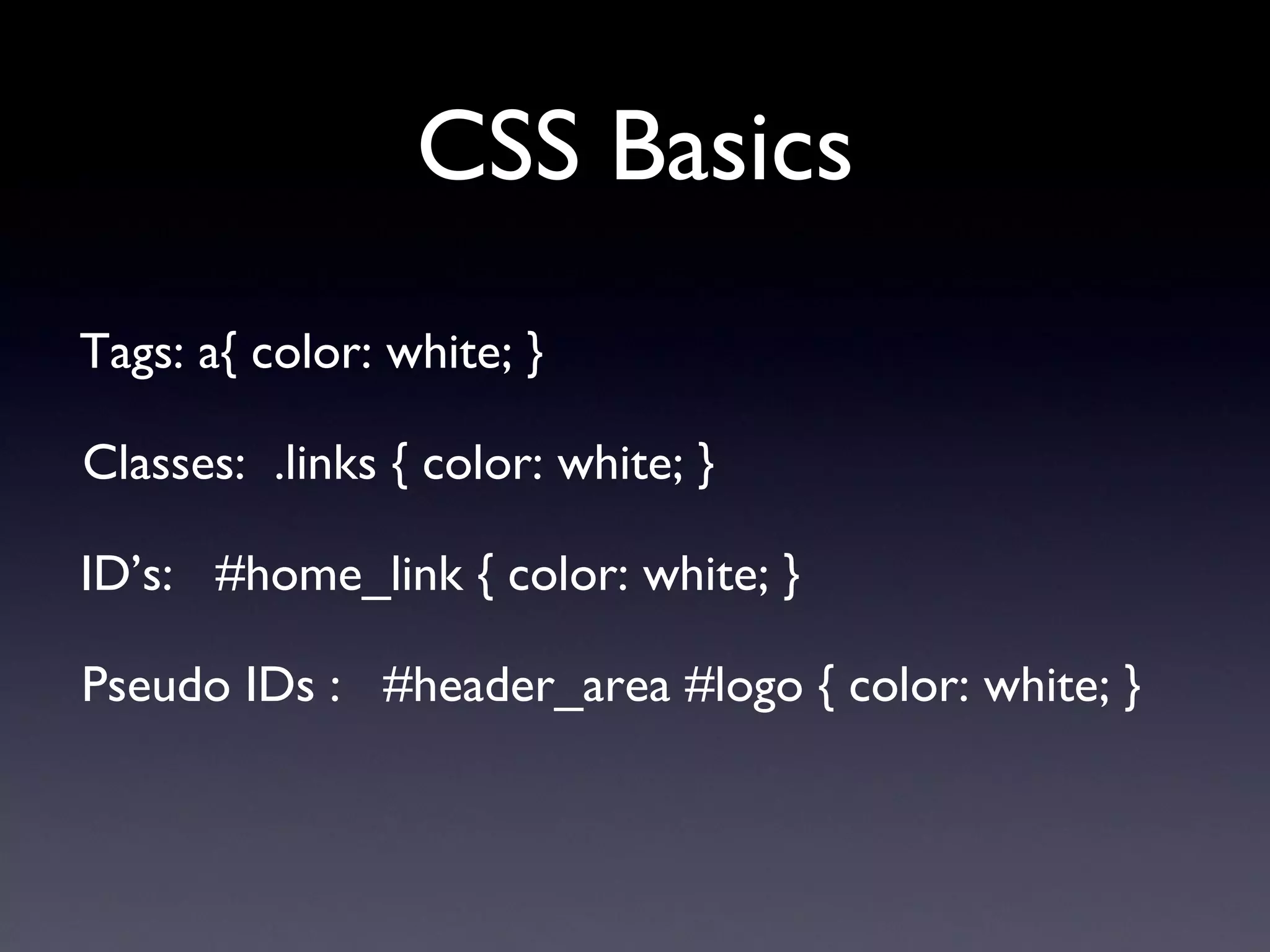 CSS Basics

Tags: a{ color: white; }

Classes: .links { color: white; }

ID's: #home_link { color: white; }

Pseudo IDs : #header_area #logo { color: white; }